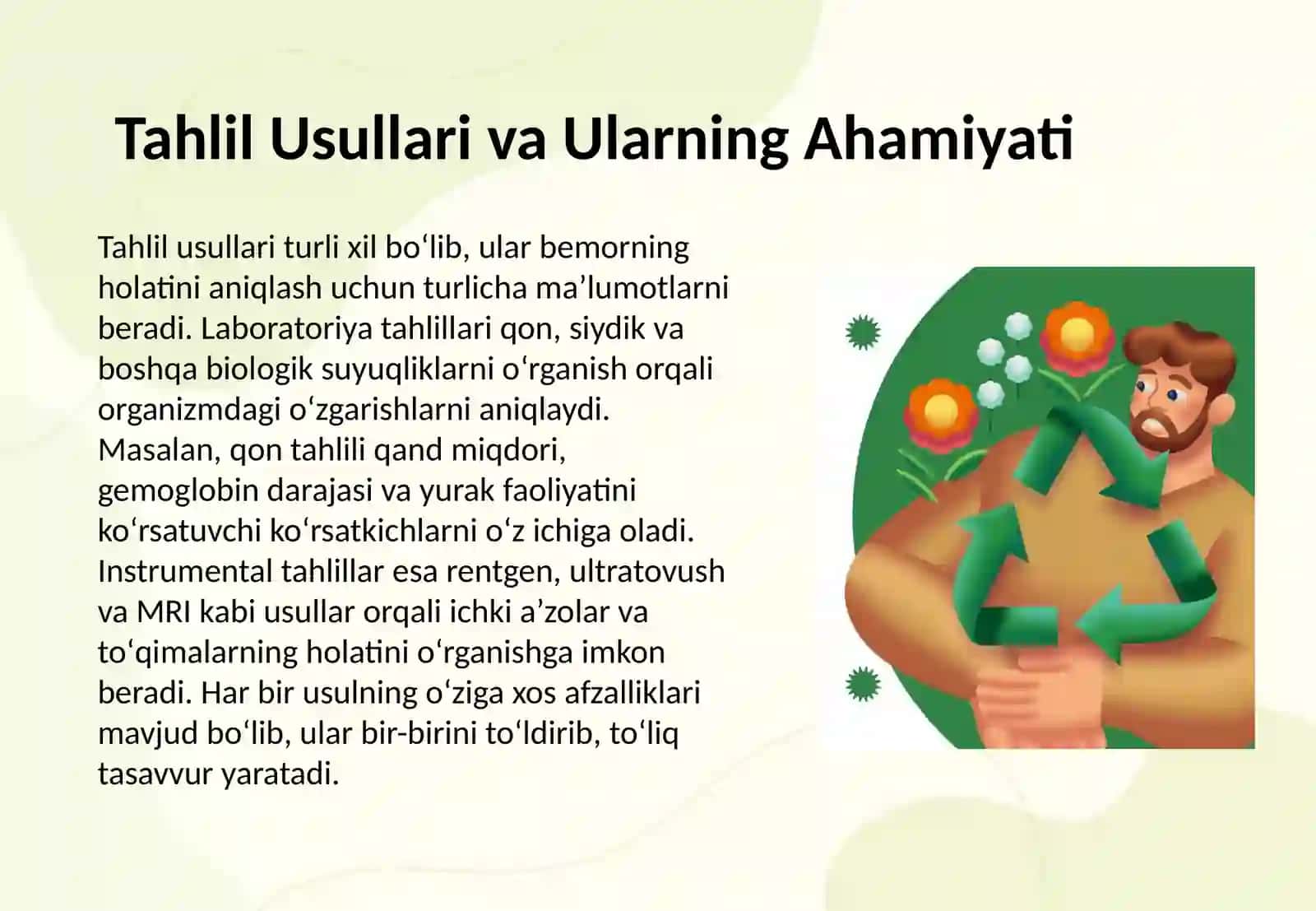 Tahlil Usullari va Ularning Ahamiyati

Tahlil usullari turli xil bo‘lib, ular bemorning holatini aniqlash uchun turlicha ma’lumotlarni beradi. Laboratoriya tahlillari qon, siydik va boshqa biologik suyuqliklarni o‘rganish orqali organizmdagi o‘zgarishlarni aniqlaydi. Masalan, qon tahlili qand miqdori, gemoglobin darajasi va yurak faoliyatini ko‘rsatuvchi ko‘rsatkichlarni o‘z ichiga oladi. Instrumental tahlillar esa rentgen, ultratovush va MRI kabi usullar orqali ichki a’zolar va to‘qimalarning holatini o‘rganishga imkon beradi. Har bir usulning o‘ziga xos afzalliklari mavjud bo‘lib, ular bir-birini to‘ldirib, to‘liq tasavvur yaratadi.